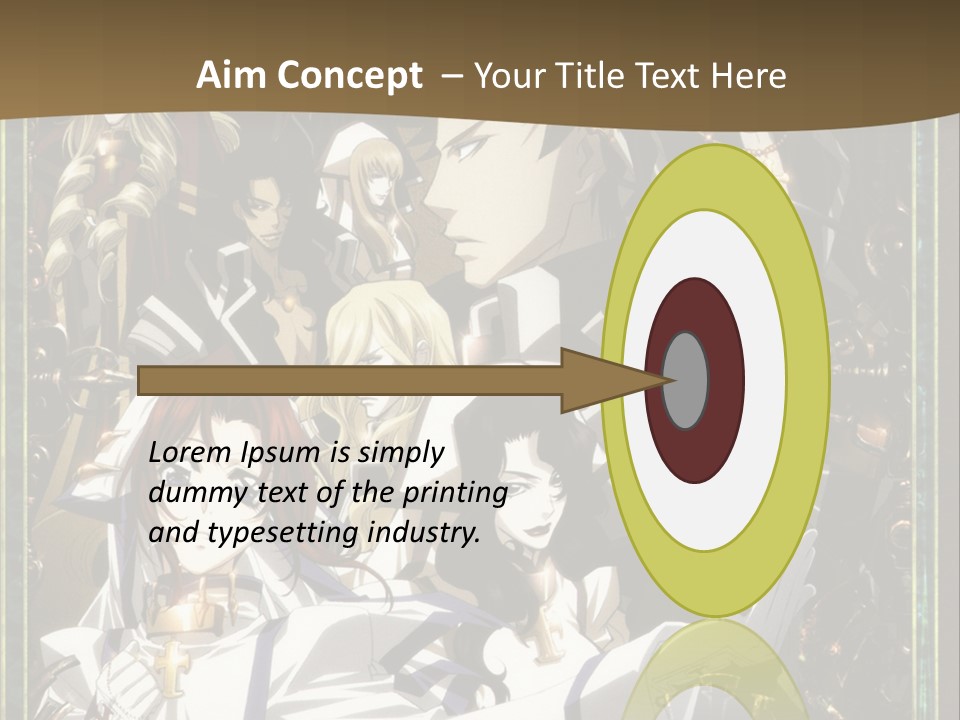 Aim Concept – Your Title Text Here

Lorem Ipsum is simply dummy text of the printing and typesetting industry.